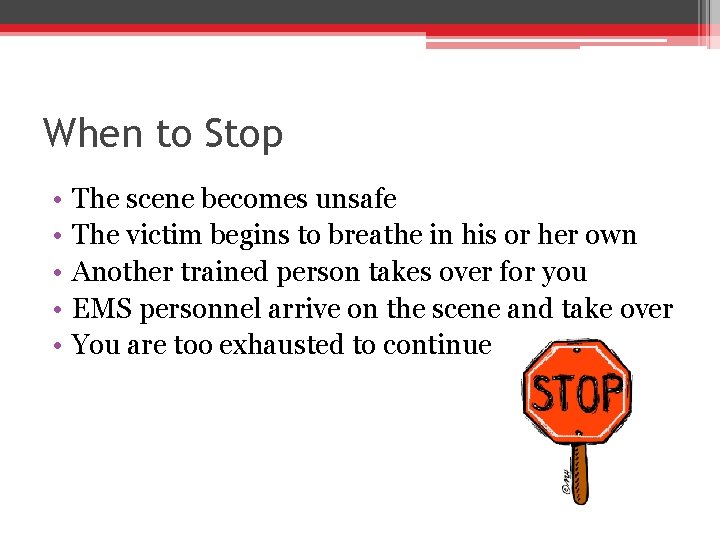 When to Stop

• The scene becomes unsafe
• The victim begins to breathe in his or her own
• Another trained person takes over for you
• EMS personnel arrive on the scene and take over
• You are too exhausted to continue

STOP